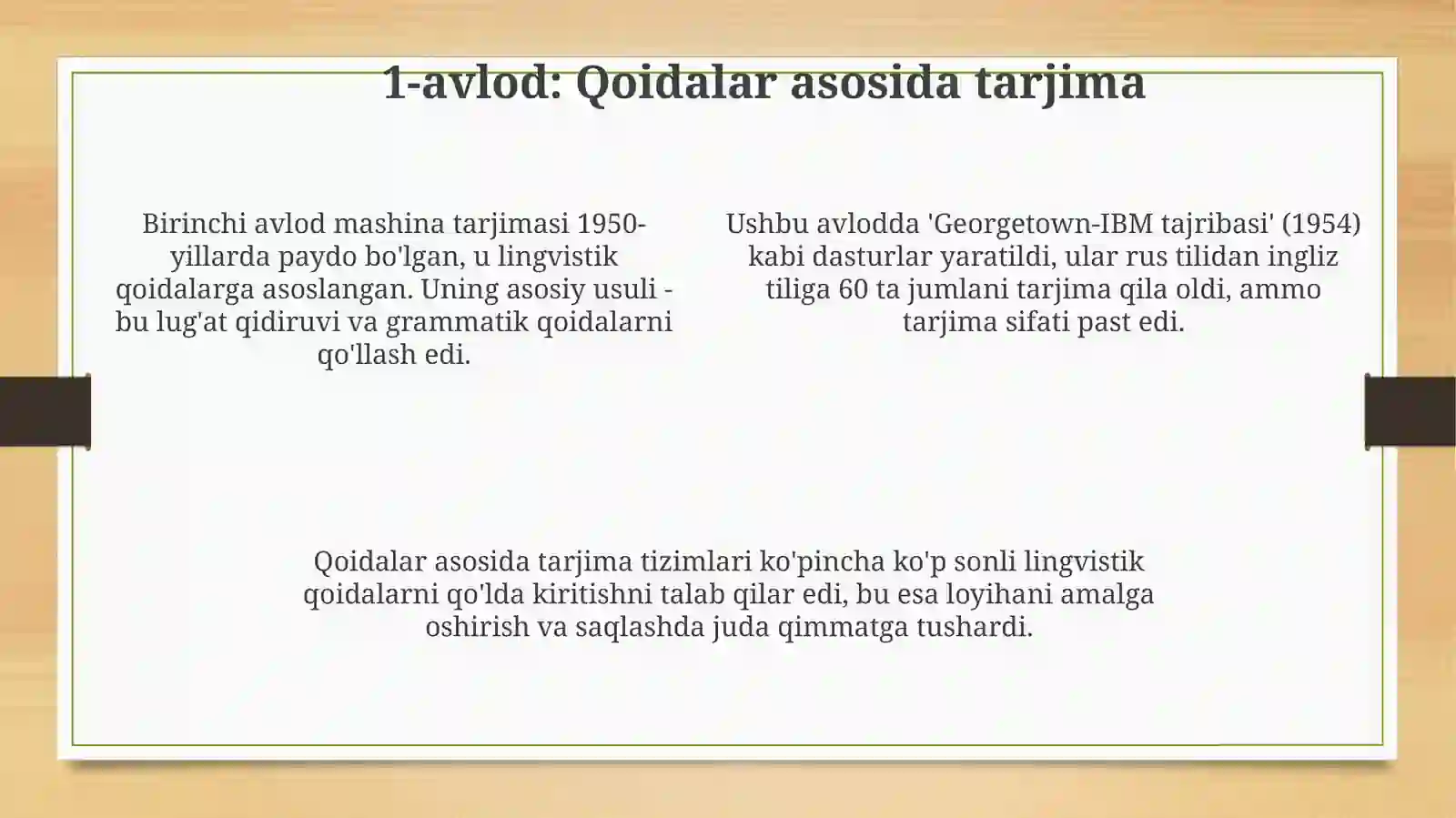 1-avlod: Qoidalar asosida tarjima

Birinchi avlod mashina tarjimasi 1950-yillarda paydo bo'lgan, u lingvistik qoidalarga asoslangan. Uning asosiy usuli - bu lug'at qidiruvi va grammatik qoidalarni qo'llash edi.

Ushbu avlodda 'Georgetown-IBM tajribasi' (1954) kabi dasturlar yaratildi, ular rus tilidan ingliz tiliga 60 ta jumlani tarjima qila oldi, ammo tarjima sifati past edi.

Qoidalar asosida tarjima tizimlari ko'pincha ko'p sonli lingvistik qoidalarni qo'lda kiritishni talab qilar edi, bu esa loyihani amalga oshirish va saqlashda juda qimmatga tushardi.